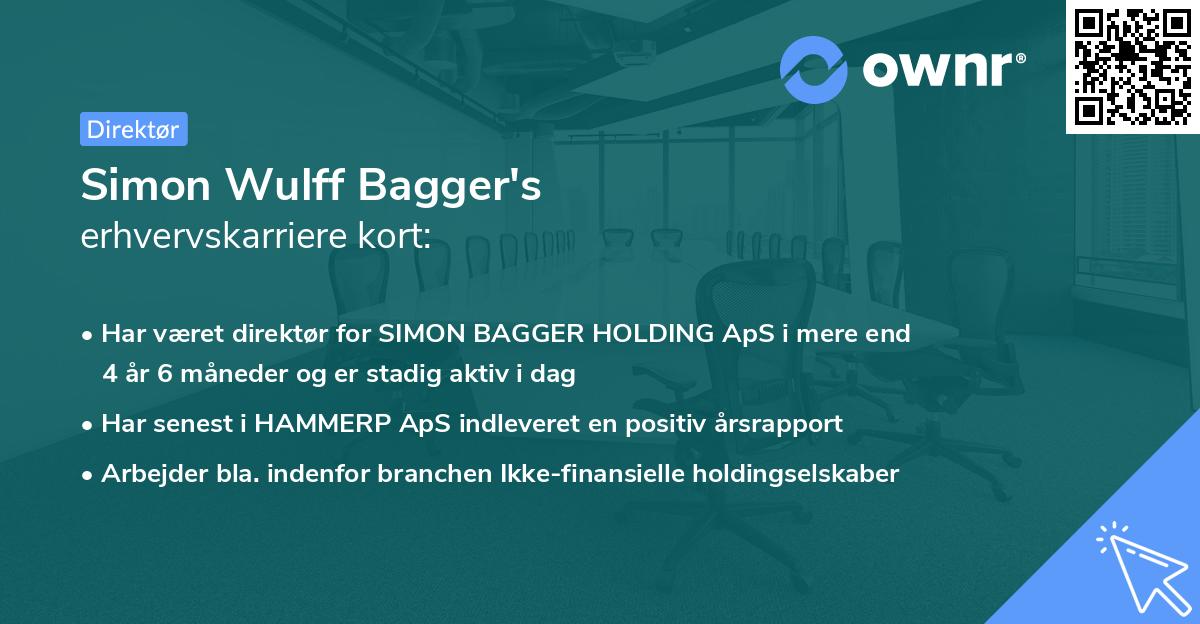 ownr®

Direktør

Simon Wulff Bagger's
erhvervskarriere kort:

• Har været direktør for SIMON BAGGER HOLDING ApS i mere end 4 år 6 måneder og er stadig aktiv i dag

• Har senest i HAMMERP ApS indleveret en positiv årsrapport

• Arbejder bla. indenfor branchen Ikke-finansielle holdingselskaber